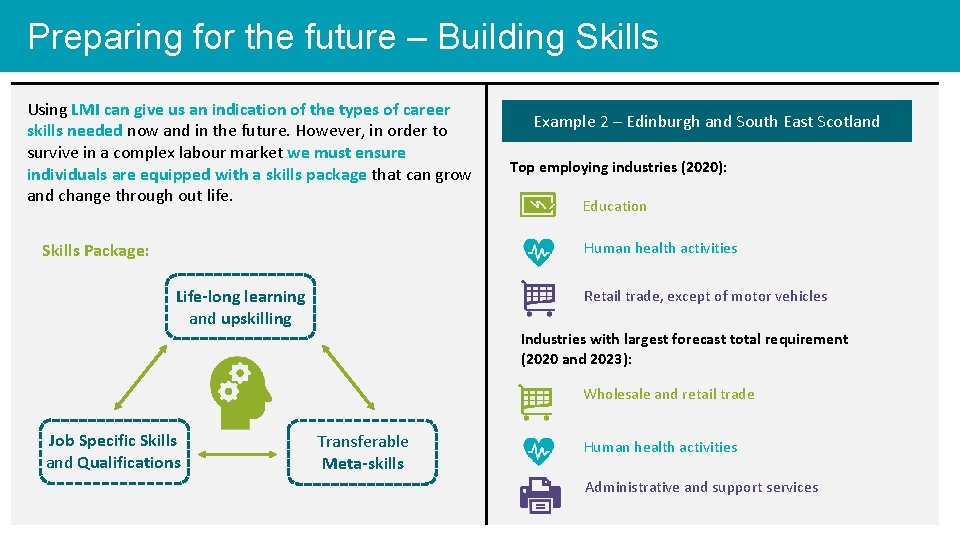 Preparing for the future – Building Skills

Using LMI can give us an indication of the types of career skills needed now and in the future. However, in order to survive in a complex labour market we must ensure individuals are equipped with a skills package that can grow and change through out life.

Skills Package:

Life-long learning and upskilling

Job Specific Skills and Qualifications

Transferable Meta-skills

Example 2 – Edinburgh and South East Scotland

Top employing industries (2020):

Education

Human health activities

Retail trade, except of motor vehicles

Industries with largest forecast total requirement (2020 and 2023):

Wholesale and retail trade

Human health activities

Administrative and support services